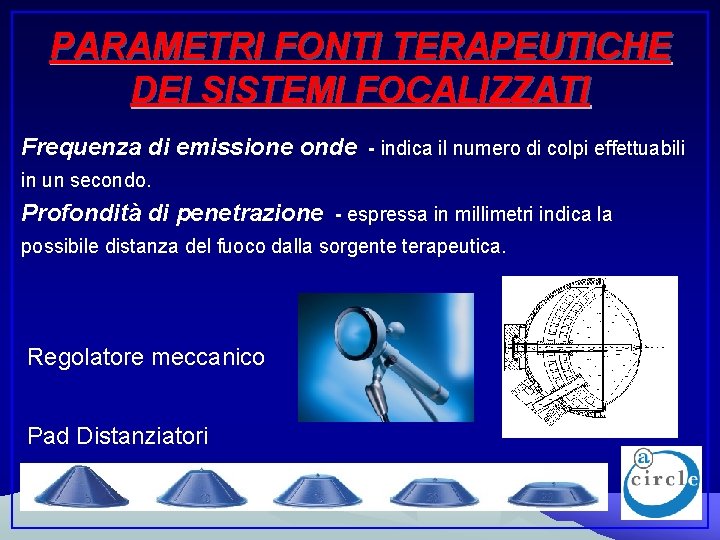 PARAMETRI FONTI TERAPEUTICHE DEI SISTEMI FOCALIZZATI

Frequenza di emissione onde - indica il numero di colpi effettuabili in un secondo.

Profondità di penetrazione - espressa in millimetri indica la possibile distanza del fuoco dalla sorgente terapeutica.

Regolatore meccanico

Pad Distanziatori

a circle